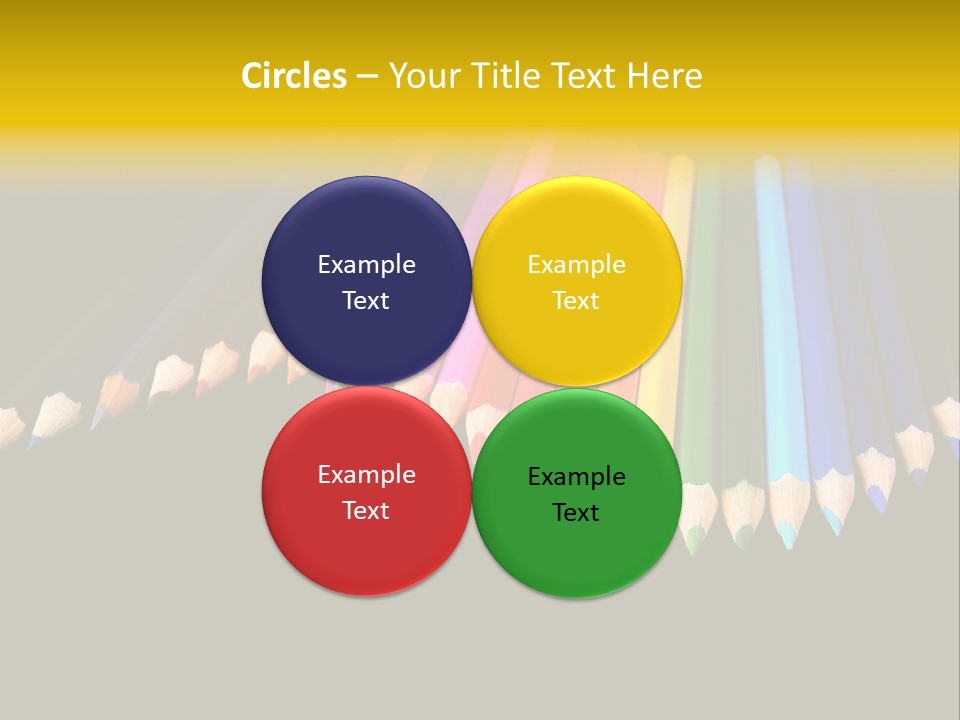 Circles – Your Title Text Here

Example Text

Example Text

Example Text

Example Text